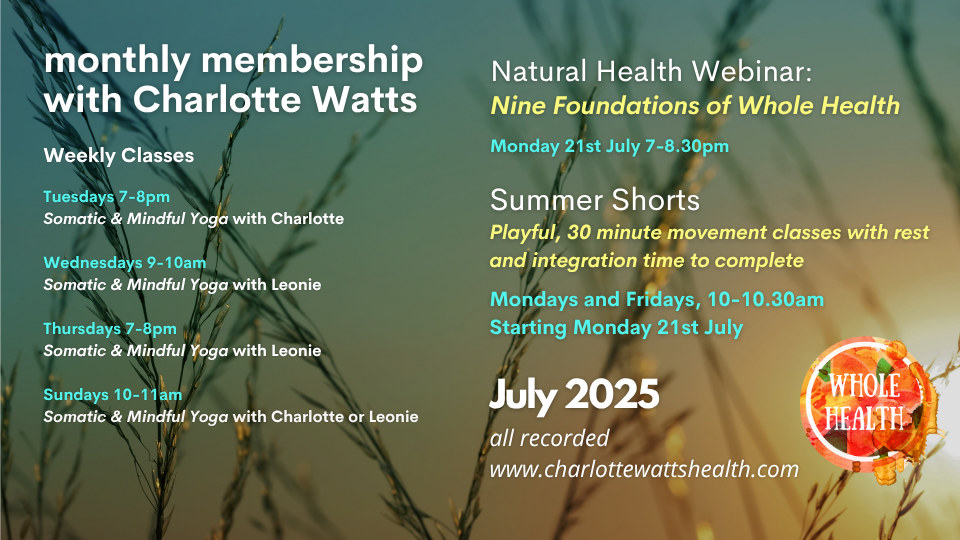 monthly membership with Charlotte Watts

Weekly Classes

Tuesdays 7-8pm
Somatic & Mindful Yoga with Charlotte

Wednesdays 9-10am
Somatic & Mindful Yoga with Leonie

Thursdays 7-8pm
Somatic & Mindful Yoga with Leonie

Sundays 10-11am
Somatic & Mindful Yoga with Charlotte or Leonie

Natural Health Webinar:
Nine Foundations of Whole Health

Monday 21st July 7-8.30pm

Summer Shorts
Playful, 30 minute movement classes with rest and integration time to complete

Mondays and Fridays, 10-10.30am
Starting Monday 21st July

July 2025
all recorded
www.charlottewattshealth.com

WHOLE HEALTH